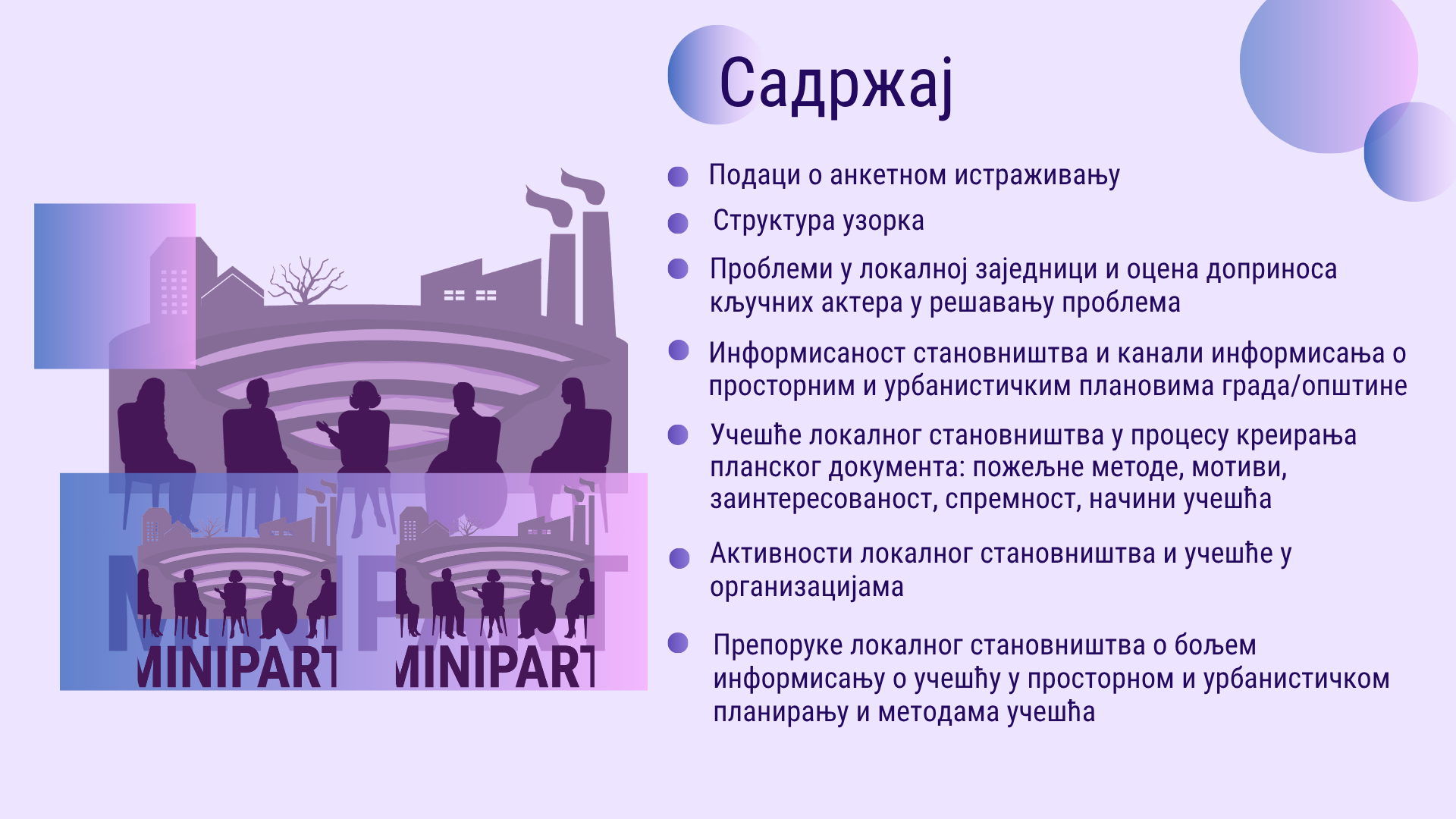 Садржај

Подаци о анкетном истраживању

Структура узорка

Проблеми у локалној заједници и оцена доприноса кључних актера у решавању проблема

Информисаност становништва и канали информисања о просторним и урбанистичким плановима града/општине

Учешће локалног становништва у процесу креирања планског документа: пожељне методе, мотиви, заинтересованост, спремност, начини учешћа

Активности локалног становништва и учешће у организацијама

Препоруке локалног становништва о бољем информисању о учешћу у просторном и урбанистичком планирању и методама учешћа

MINIPART MINIPART